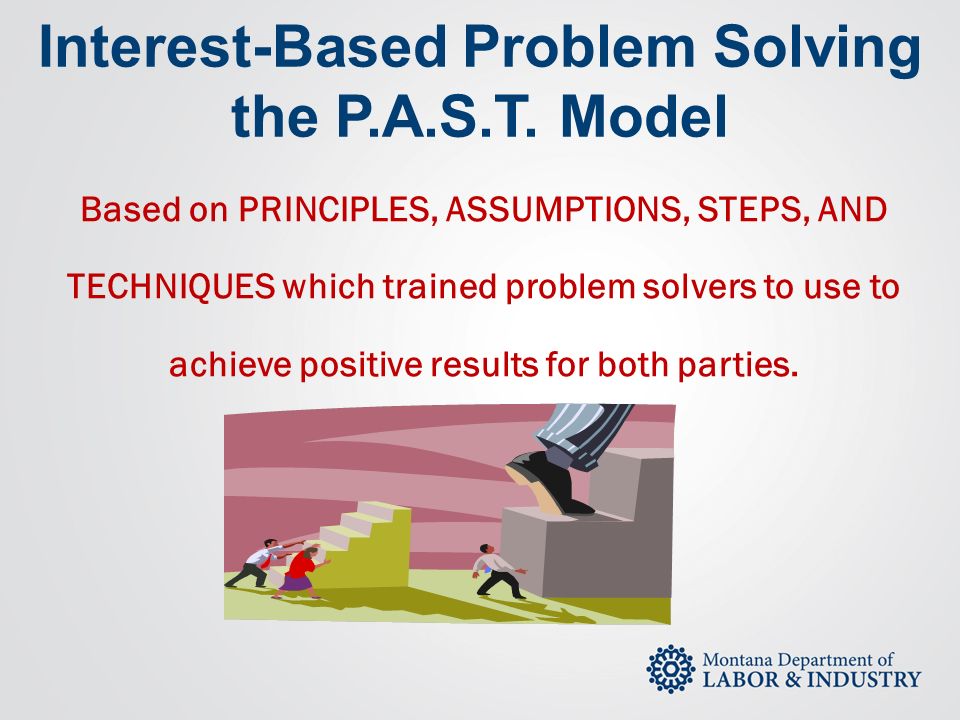 Interest-Based Problem Solving the P.A.S.T. Model

Based on PRINCIPLES, ASSUMPTIONS, STEPS, AND TECHNIQUES which trained problem solvers to use to achieve positive results for both parties.

Montana Department of
LABOR & INDUSTRY